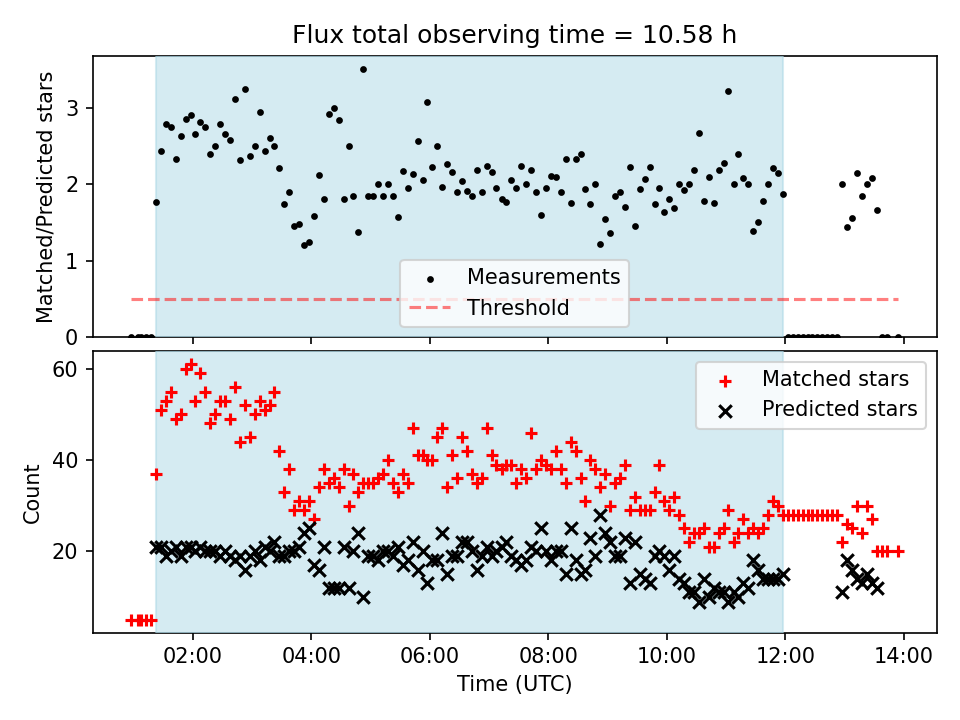 Flux total observing time = 10.58 h

Matched/Predicted stars

3
2
1
0

Measurements
Threshold

Count

60
40
20

Matched stars
Predicted stars

02:00
04:00
06:00
08:00
10:00
12:00
14:00

Time (UTC)